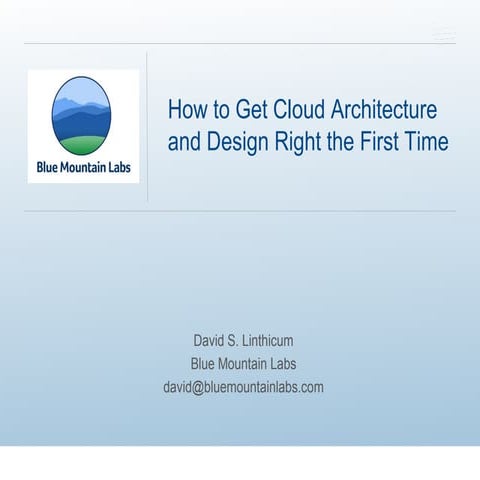 Blue Mountain Labs

How to Get Cloud Architecture and Design Right the First Time

David S. Linthicum
Blue Mountain Labs
david@bluemountainlabs.com